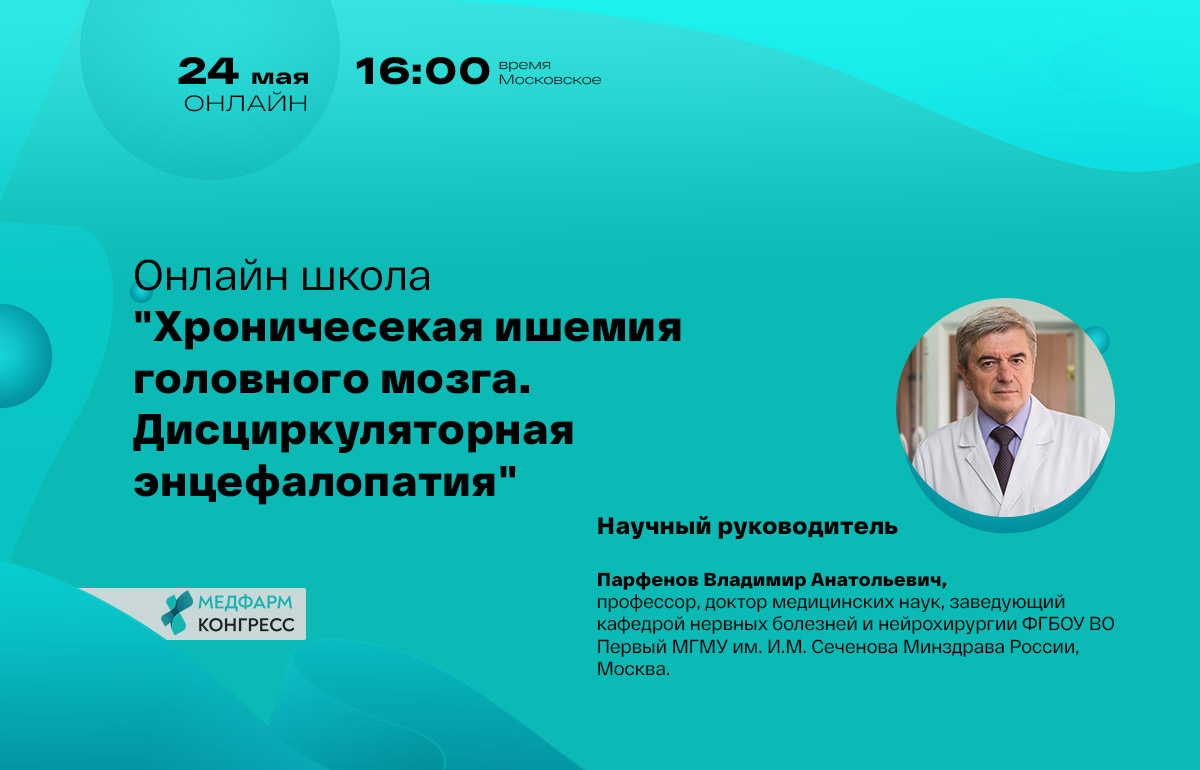 24 мая
ОНЛАЙН

16:00 время Московское

Онлайн школа
"Хроничесекая ишемия головного мозга. Дисциркуляторная энцефалопатия"

Научный руководитель

Парфенов Владимир Анатольевич,
профессор, доктор медицинских наук, заведующий кафедрой нервных болезней и нейрохирургии ФГБОУ ВО Первый МГМУ им. И.М. Сеченова Минздрава России, Москва.

МЕДФАРМ
КОНГРЕСС